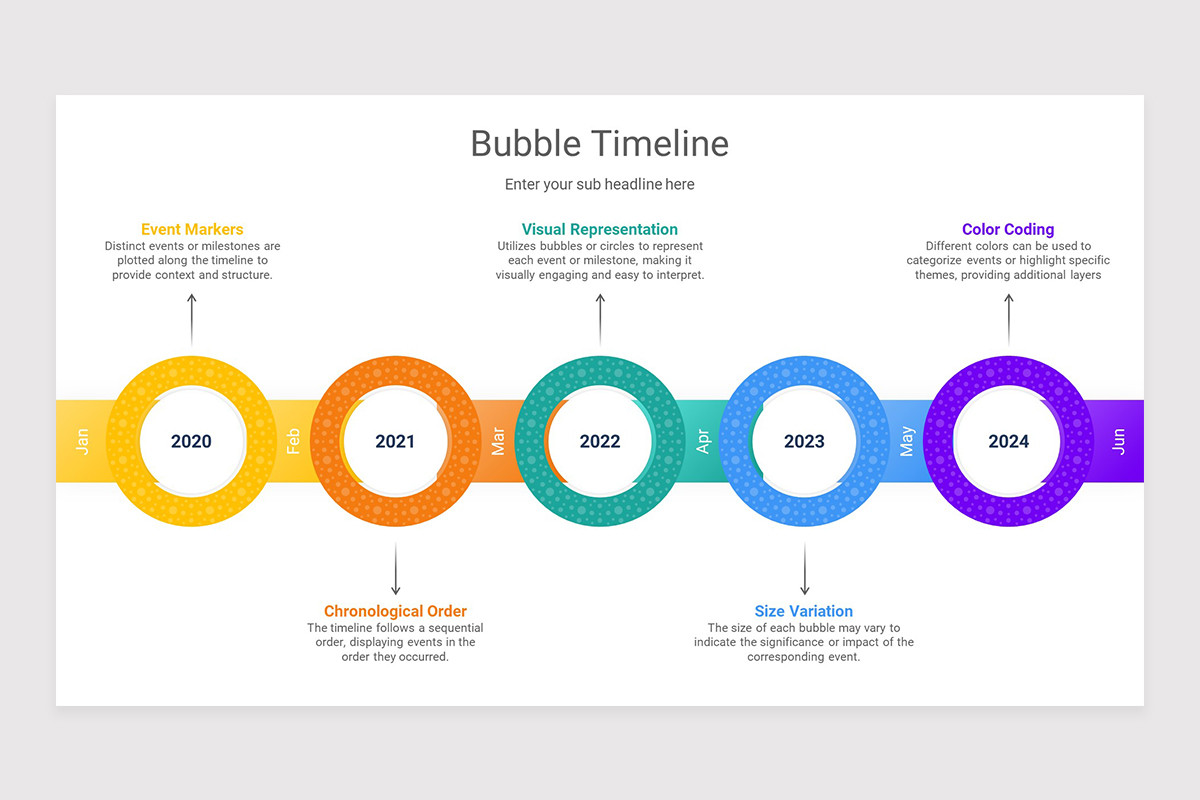 Bubble Timeline

Enter your sub headline here

Event Markers
Distinct events or milestones are plotted along the timeline to provide context and structure.

Visual Representation
Utilizes bubbles or circles to represent each event or milestone, making it visually engaging and easy to interpret.

Color Coding
Different colors can be used to categorize events or highlight specific themes, providing additional layers

Jan
2020
Feb
2021
Mar
2022
Apr
2023
May
2024
Jun

Chronological Order
The timeline follows a sequential order, displaying events in the order they occurred.

Size Variation
The size of each bubble may vary to indicate the significance or impact of the corresponding event.